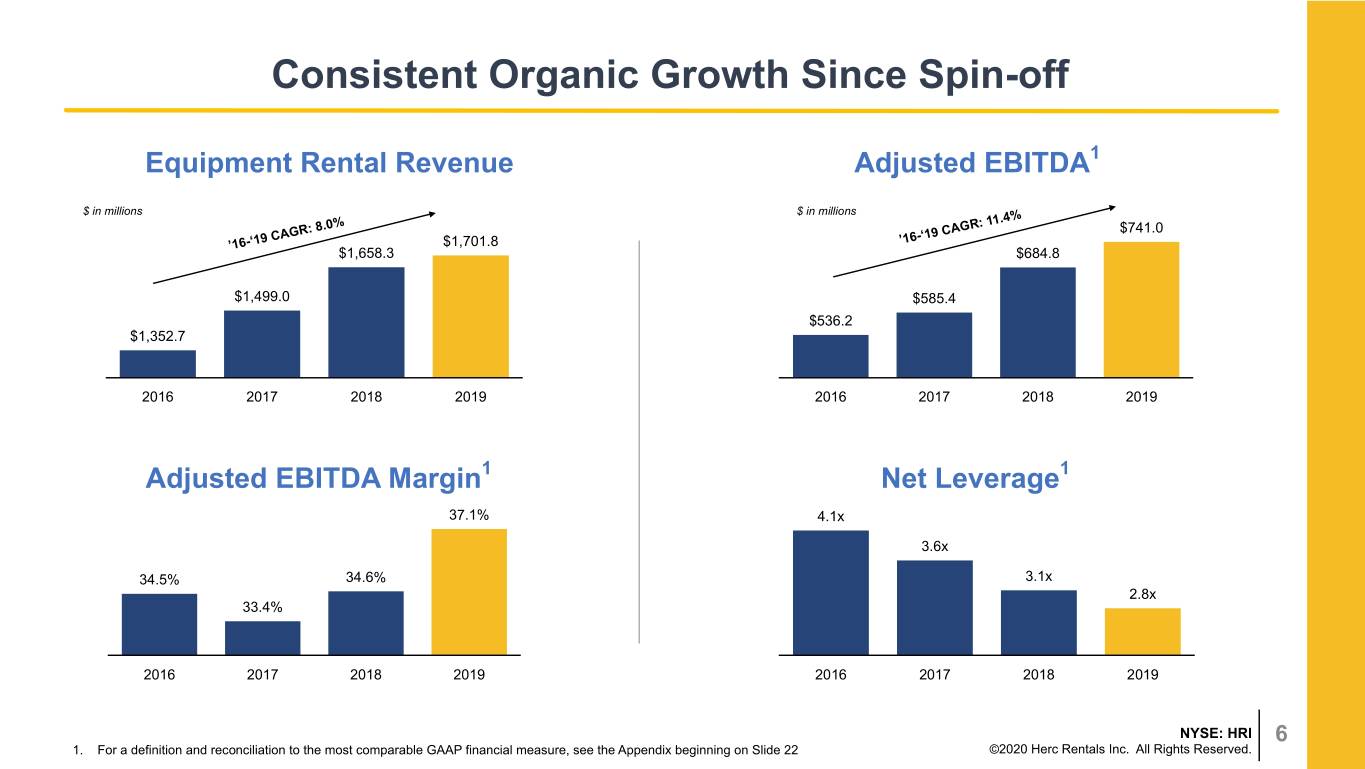 Consistent Organic Growth Since Spin-off

Equipment Rental Revenue

$ in millions

'16-'19 CAGR: 8.0%

$1,352.7
$1,499.0
$1,658.3
$1,701.8

2016
2017
2018
2019

Adjusted EBITDA$^{1}$

$ in millions

'16-'19 CAGR: 11.4%

$536.2
$585.4
$684.8
$741.0

2016
2017
2018
2019

Adjusted EBITDA Margin$^{1}$

34.5%
33.4%
34.6%
37.1%

2016
2017
2018
2019

Net Leverage$^{1}$

4.1x
3.6x
3.1x
2.8x

2016
2017
2018
2019

1. For a definition and reconciliation to the most comparable GAAP financial measure, see the Appendix beginning on Slide 22

NYSE: HRI
©2020 Herc Rentals Inc. All Rights Reserved.
6